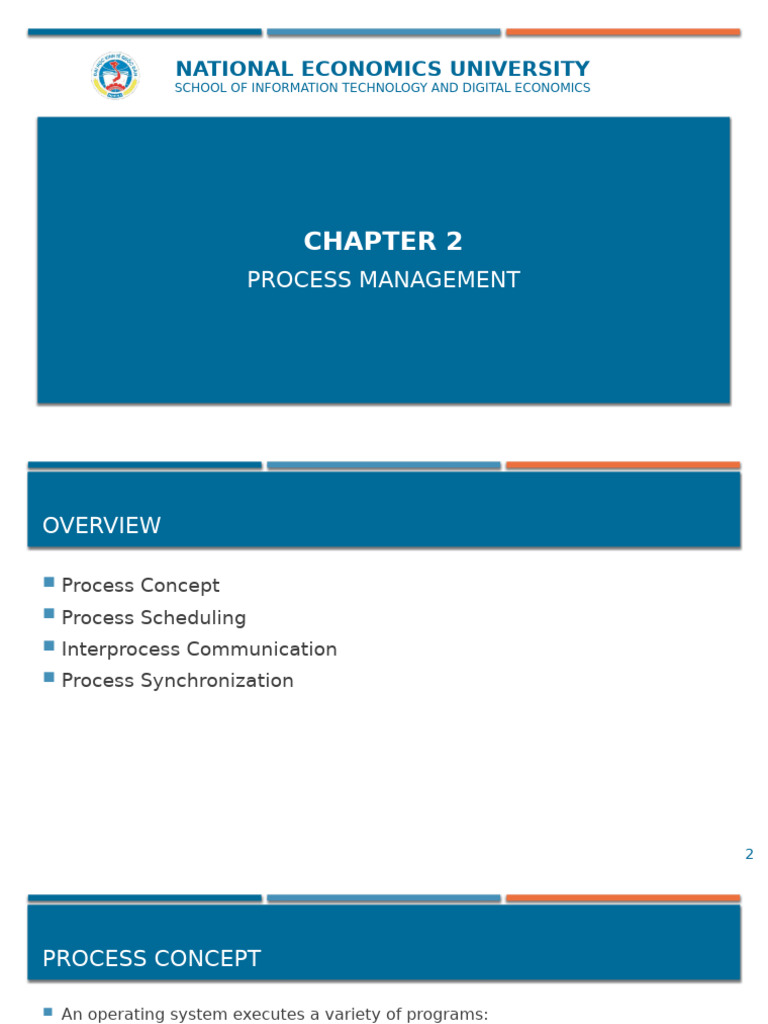 NATIONAL ECONOMICS UNIVERSITY
SCHOOL OF INFORMATION TECHNOLOGY AND DIGITAL ECONOMICS

CHAPTER 2

PROCESS MANAGEMENT

OVERVIEW

• Process Concept
• Process Scheduling
• Interprocess Communication
• Process Synchronization

2

PROCESS CONCEPT

• An operating system executes a variety of programs: